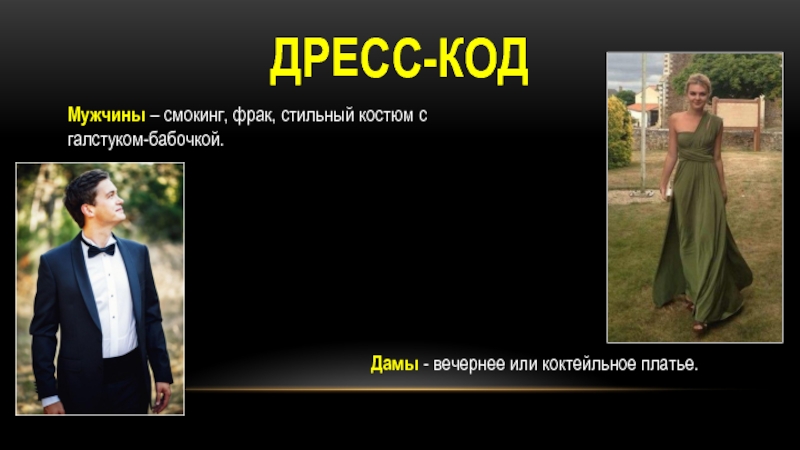 ДРЕСС-КОД

Мужчины – смокинг, фрак, стильный костюм с галстуком-бабочкой.

Дамы - вечернее или коктейльное платье.